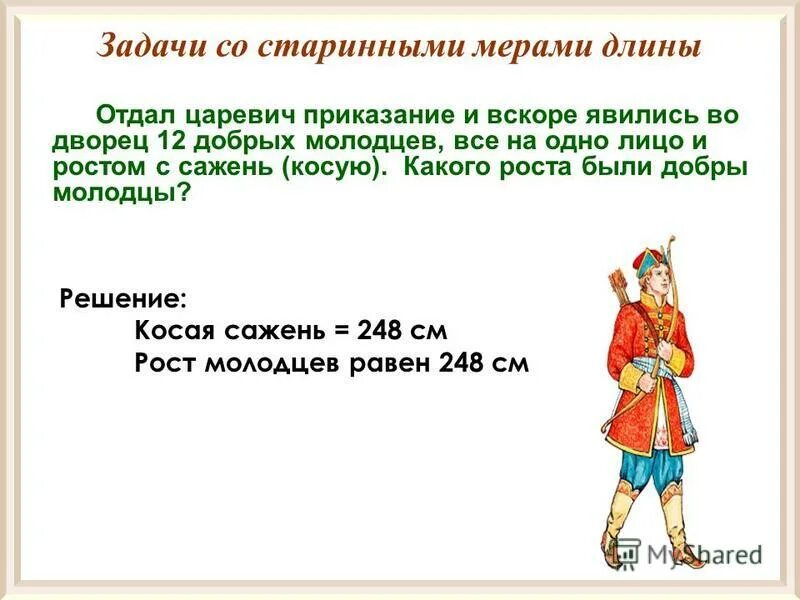 Задачи со старинными мерами длины

Отдал царевич приказание и вскоре явились во дворец 12 добрых молодцев, все на одно лицо и ростом с сажень (косую). Какого роста были добры молодцы?

Решение:
Косая сажень = 248 см
Рост молодцев равен 248 см

MyShared